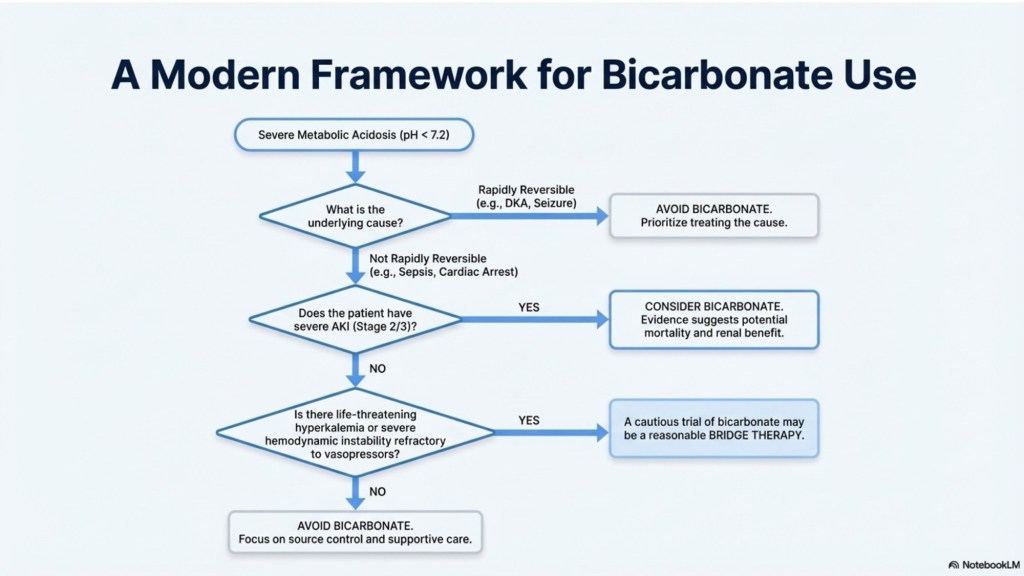 A Modern Framework for Bicarbonate Use

Severe Metabolic Acidosis (pH < 7.2)

What is the underlying cause?

Rapidly Reversible (e.g., DKA, Seizure)

AVOID BICARBONATE. Prioritize treating the cause.

Not Rapidly Reversible (e.g., Sepsis, Cardiac Arrest)

Does the patient have severe AKI (Stage 2/3)?

YES

CONSIDER BICARBONATE. Evidence suggests potential mortality and renal benefit.

NO

Is there life-threatening hyperkalemia or severe hemodynamic instability refractory to vasopressors?

YES

A cautious trial of bicarbonate may be a reasonable BRIDGE THERAPY.

NO

AVOID BICARBONATE. Focus on source control and supportive care.

NotebookLM